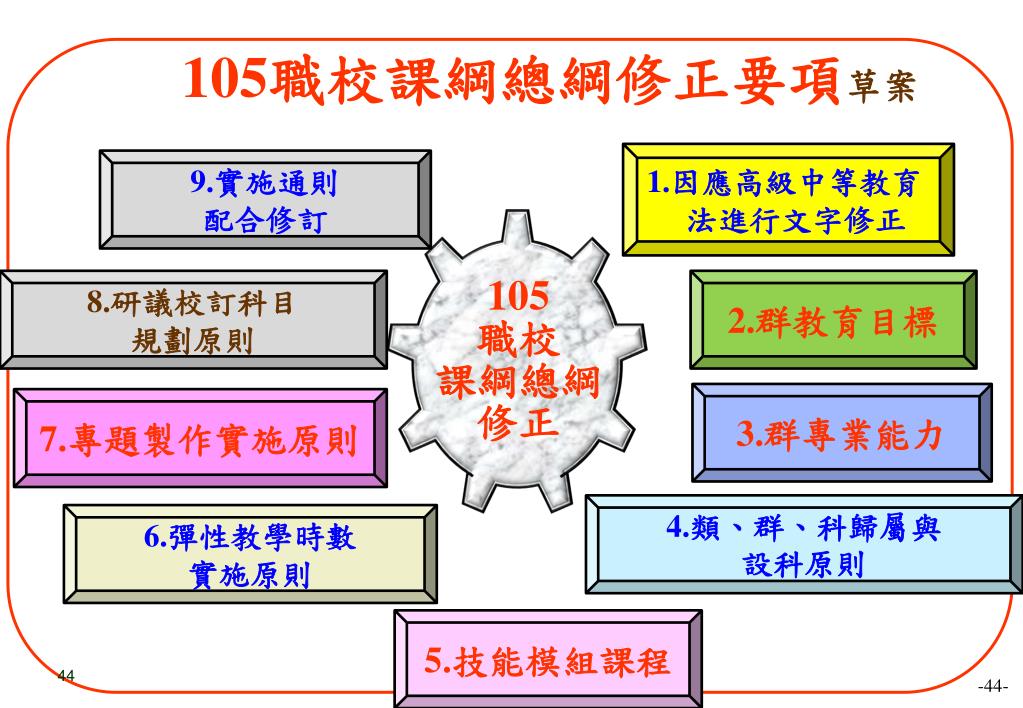 105職校課綱總綱修正要項草案

105
職校
課綱總綱
修正

1.因應高級中等教育法進行文字修正

2.群教育目標

3.群專業能力

4.類、群、科歸屬與設科原則

5.技能模組課程

6.彈性教學時數實施原則

7.專題製作實施原則

8.研議校訂科目規劃原則

9.實施通則配合修訂

44

-44-